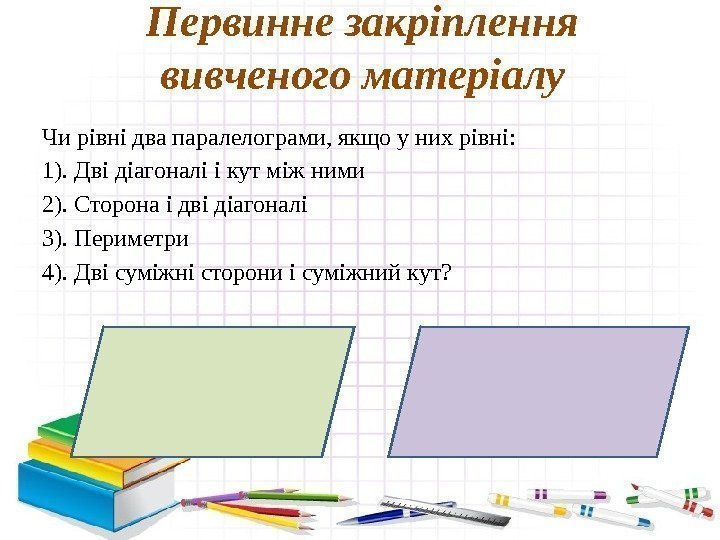 Первинне закріплення вивченого матеріалу

Чи рівні два паралелограми, якщо у них рівні:
1). Дві діагоналі і кут між ними
2). Сторона і дві діагоналі
3). Периметри
4). Дві суміжні сторони і суміжний кут?